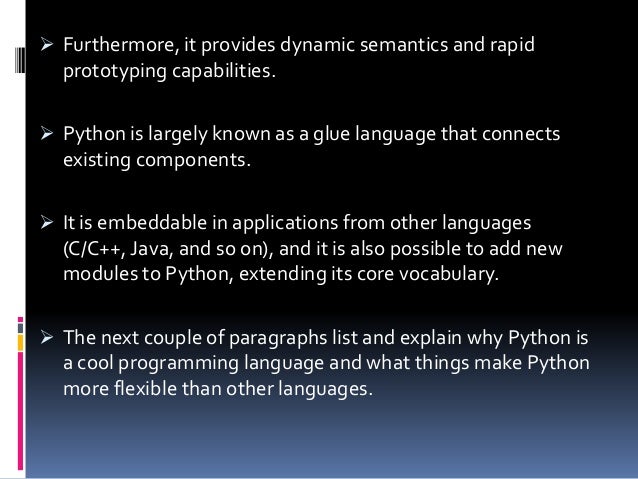 ➢ Furthermore, it provides dynamic semantics and rapid prototyping capabilities.

➢ Python is largely known as a glue language that connects existing components.

➢ It is embeddable in applications from other languages (C/C++, Java, and so on), and it is also possible to add new modules to Python, extending its core vocabulary.

➢ The next couple of paragraphs list and explain why Python is a cool programming language and what things make Python more flexible than other languages.